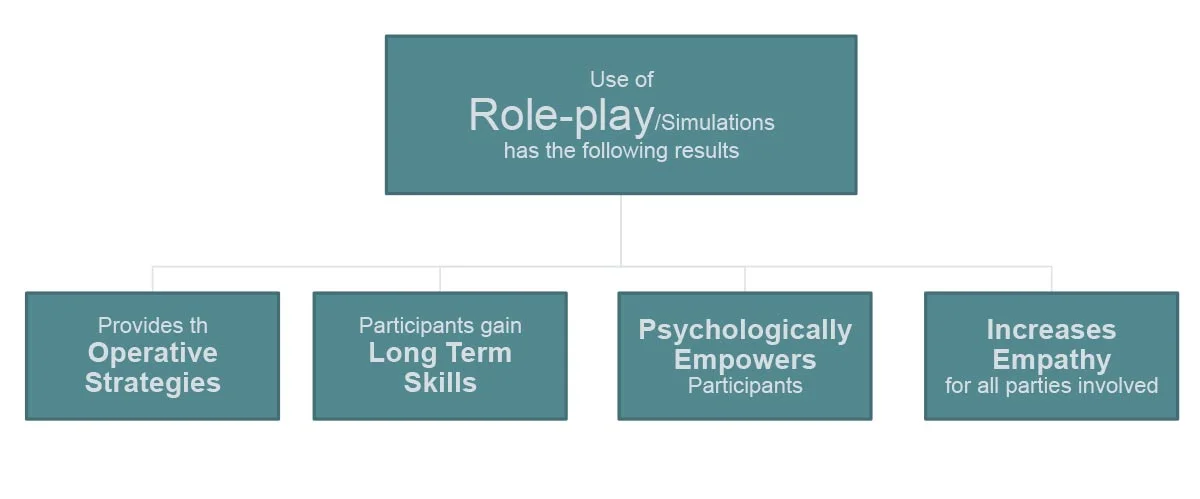 Use of
Role-play/Simulations
has the following results

Provides th
Operative Strategies

Participants gain
Long Term Skills

Psychologically Empowers
Participants

Increases Empathy
for all parties involved